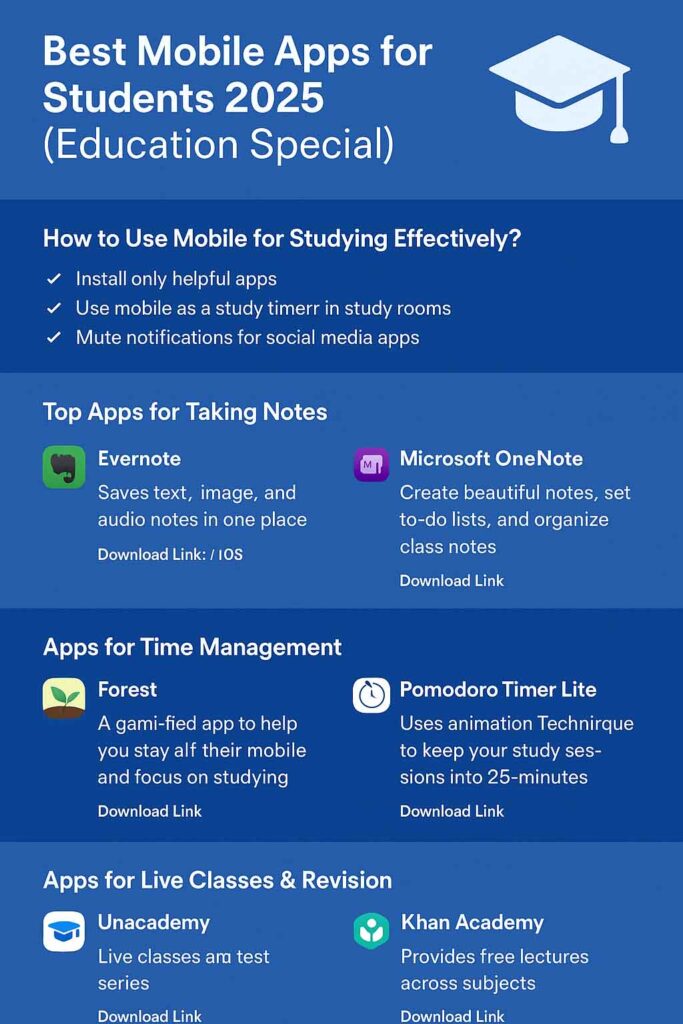 Best Mobile Apps for Students 2025 (Education Special)

How to Use Mobile for Studying Effectively?

✓ Install only helpful apps
✓ Use mobile as a study timerr in study rooms
✓ Mute notifications for social media apps

Top Apps for Taking Notes

Evernote
Saves text, image, and audio notes in one place
Download Link: / IOS

Microsoft OneNote
Create beautiful notes, set to-do lists, and organize class notes
Download Link

Apps for Time Management

Forest
A gami-fied app to help you stay alf their mobile and focus on studying
Download Link

Pomodoro Timer Lite
Uses animation Technirque to keep your study sessions into 25-minutes
Download Link

Apps for Live Classes & Revision

Unacademy
Live classes am test series
Download Link

Khan Academy
Provides free lectures across subjects
Download Link